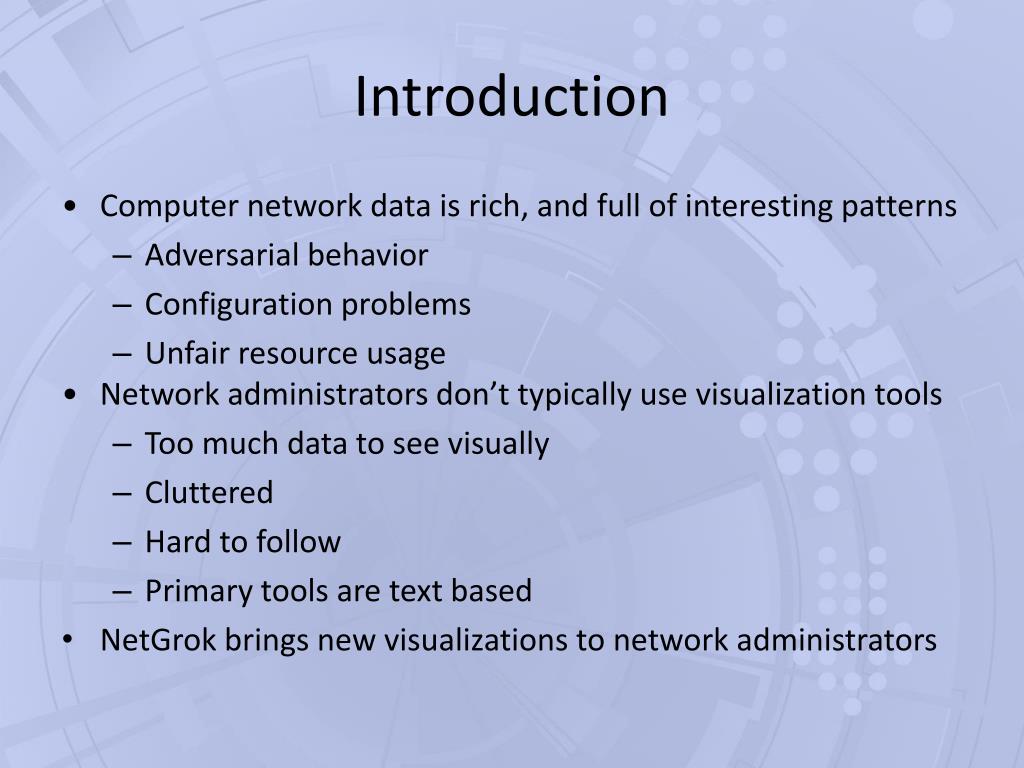 Introduction

• Computer network data is rich, and full of interesting patterns
– Adversarial behavior
– Configuration problems
– Unfair resource usage
• Network administrators don’t typically use visualization tools
– Too much data to see visually
– Cluttered
– Hard to follow
– Primary tools are text based
• NetGrok brings new visualizations to network administrators